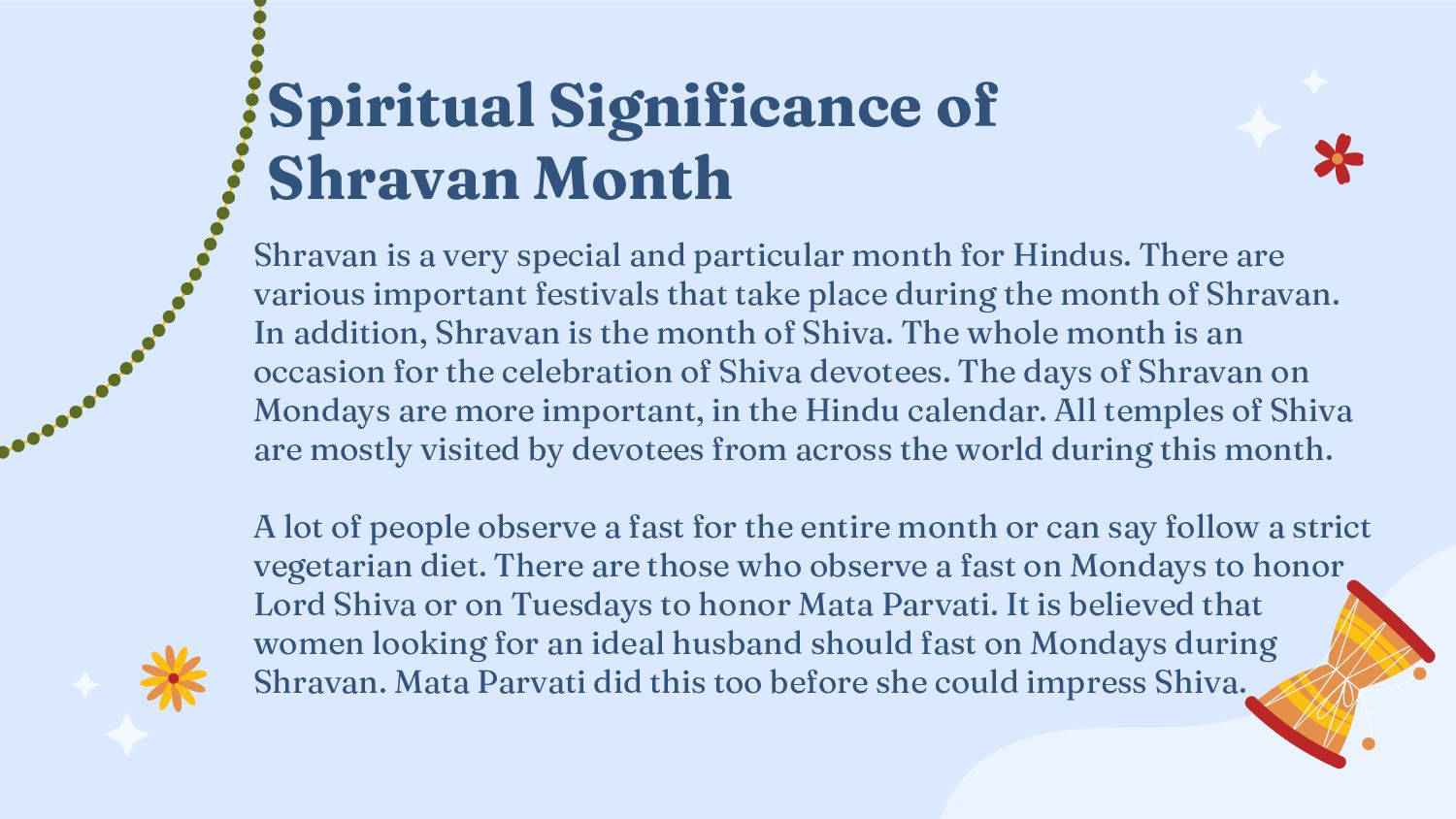 Spiritual Significance of Shravan Month

Shravan is a very special and particular month for Hindus. There are various important festivals that take place during the month of Shravan. In addition, Shravan is the month of Shiva. The whole month is an occasion for the celebration of Shiva devotees. The days of Shravan on Mondays are more important, in the Hindu calendar. All temples of Shiva are mostly visited by devotees from across the world during this month.

A lot of people observe a fast for the entire month or can say follow a strict vegetarian diet. There are those who observe a fast on Mondays to honor Lord Shiva or on Tuesdays to honor Mata Parvati. It is believed that women looking for an ideal husband should fast on Mondays during Shravan. Mata Parvati did this too before she could impress Shiva.